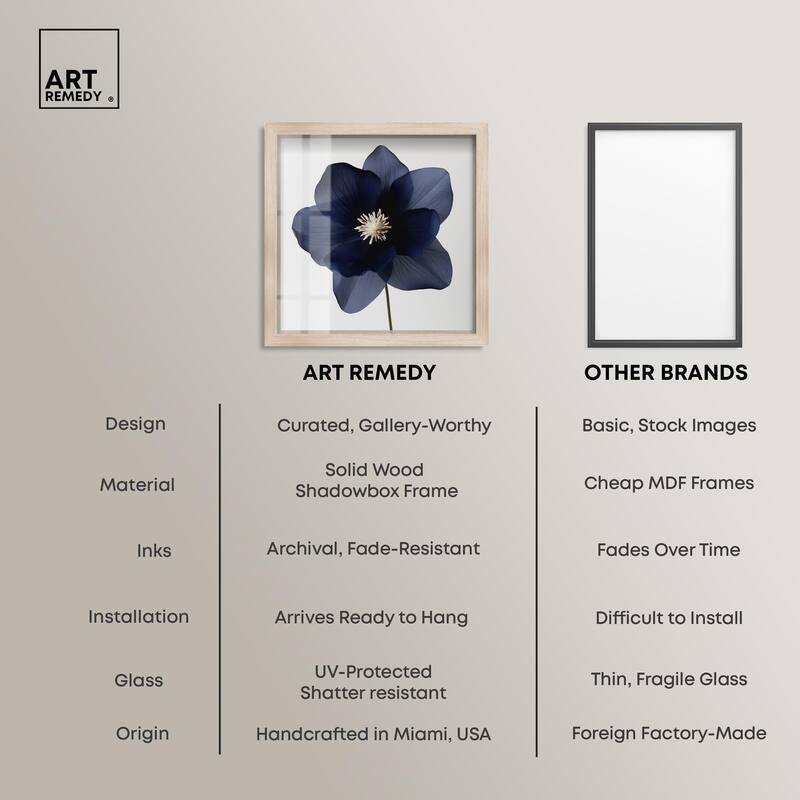 ART REMEDY ®

| | ART REMEDY | OTHER BRANDS |
|---|---|---|
| Design | Curated, Gallery-Worthy | Basic, Stock Images |
| Material | Solid Wood Shadowbox Frame | Cheap MDF Frames |
| Inks | Archival, Fade-Resistant | Fades Over Time |
| Installation | Arrives Ready to Hang | Difficult to Install |
| Glass | UV-Protected Shatter resistant | Thin, Fragile Glass |
| Origin | Handcrafted in Miami, USA | Foreign Factory-Made |